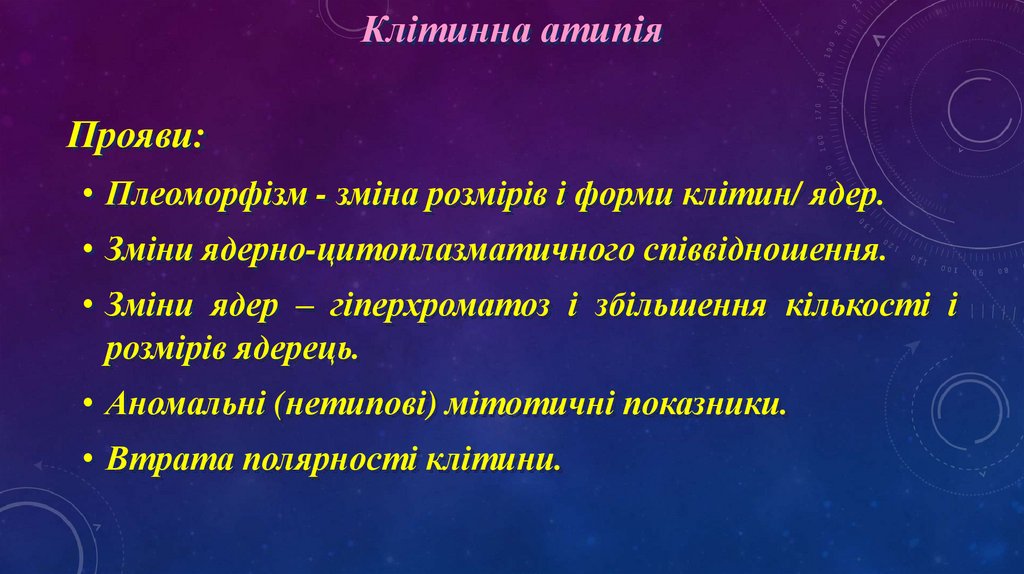 Клітинна атипія

Прояви:

• Плеоморфізм - зміна розмірів і форми клітин/ ядер.

• Зміни ядерно-цитоплазматичного співвідношення.

• Зміни ядер – гіперхроматоз і збільшення кількості і розмірів ядерець.

• Аномальні (нетипові) мітотичні показники.

• Втрата полярності клітини.